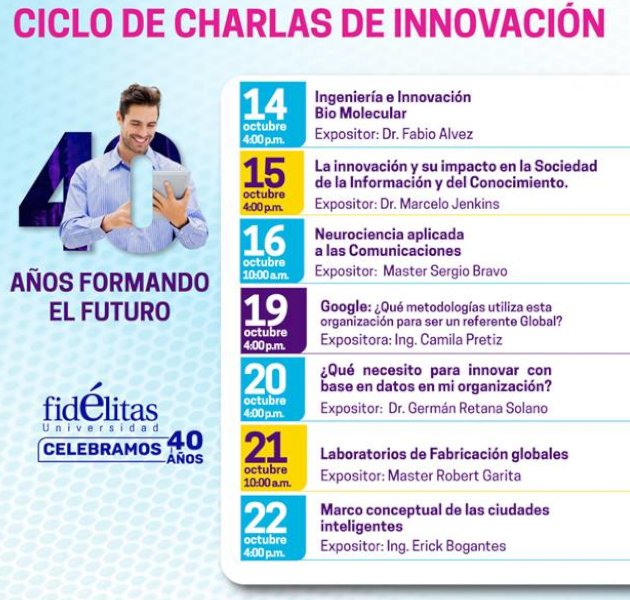 CICLO DE CHARLAS DE INNOVACIÓN

40

AÑOS FORMANDO EL FUTURO

fidélitas Universidad
CELEBRAMOS 40 AÑOS

14 octubre 4:00 p.m.
Ingeniería e Innovación Bio Molecular
Expositor: Dr. Fabio Alvez

15 octubre 4:00 p.m.
La innovación y su impacto en la Sociedad de la Información y del Conocimiento.
Expositor: Dr. Marcelo Jenkins

16 octubre 10:00 a.m.
Neurociencia aplicada a las Comunicaciones
Expositor: Master Sergio Bravo

19 octubre 4:00 p.m.
Google: ¿Qué metodologías utiliza esta organización para ser un referente Global?
Expositora: Ing. Camila Pretiz

20 octubre 4:00 p.m.
¿Qué necesito para innovar con base en datos en mi organización?
Expositor: Dr. Germán Retana Solano

21 octubre 10:00 a.m.
Laboratorios de Fabricación globales
Expositor: Master Robert Garita

22 octubre 4:00 p.m.
Marco conceptual de las ciudades inteligentes
Expositor: Ing. Erick Bogantes